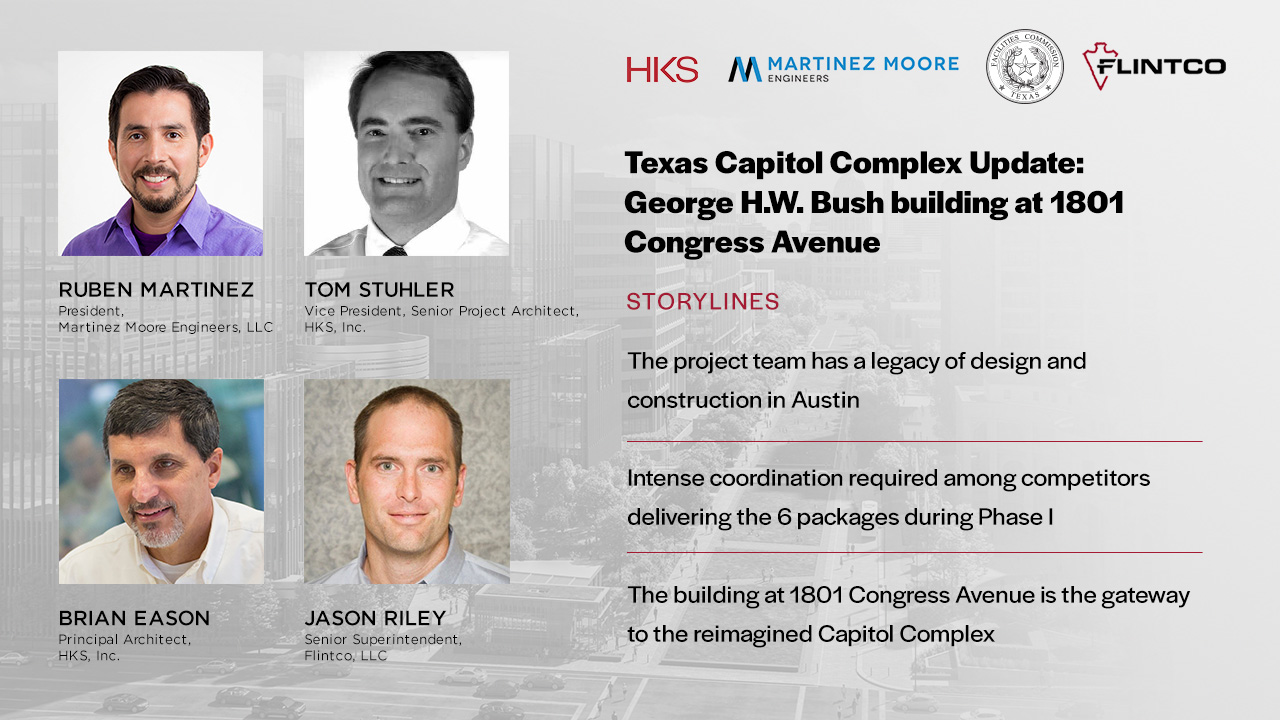 RUBEN MARTINEZ
President,
Martinez Moore Engineers, LLC

TOM STUHLER
Vice President, Senior Project Architect,
HKS, Inc.

BRIAN EASON
Principal Architect,
HKS, Inc.

JASON RILEY
Senior Superintendent,
Flintco, LLC

HKS

MARTINEZ MOORE
ENGINEERS

FACILITIES COMMISSION
TEXAS

FLINTCO

Texas Capitol Complex Update: George H.W. Bush building at 1801 Congress Avenue

STORYLINES

The project team has a legacy of design and construction in Austin

Intense coordination required among competitors delivering the 6 packages during Phase I

The building at 1801 Congress Avenue is the gateway to the reimagined Capitol Complex